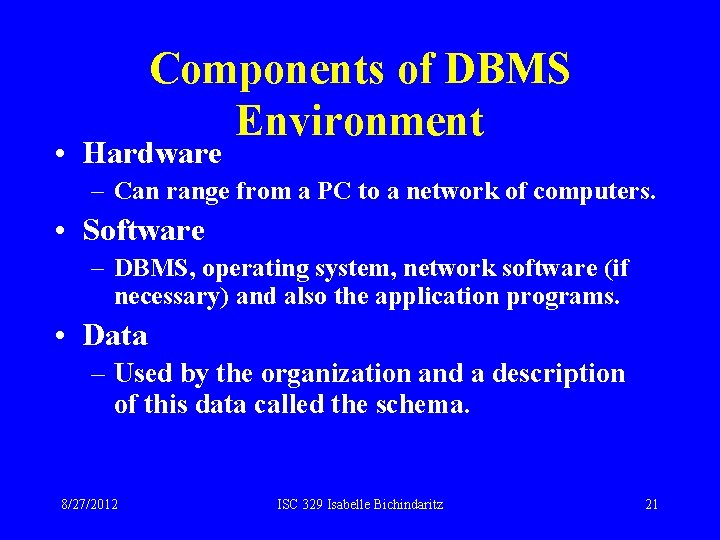 Components of DBMS Environment

• Hardware
– Can range from a PC to a network of computers.

• Software
– DBMS, operating system, network software (if necessary) and also the application programs.

• Data
– Used by the organization and a description of this data called the schema.

8/27/2012 ISC 329 Isabelle Bichindaritz 21